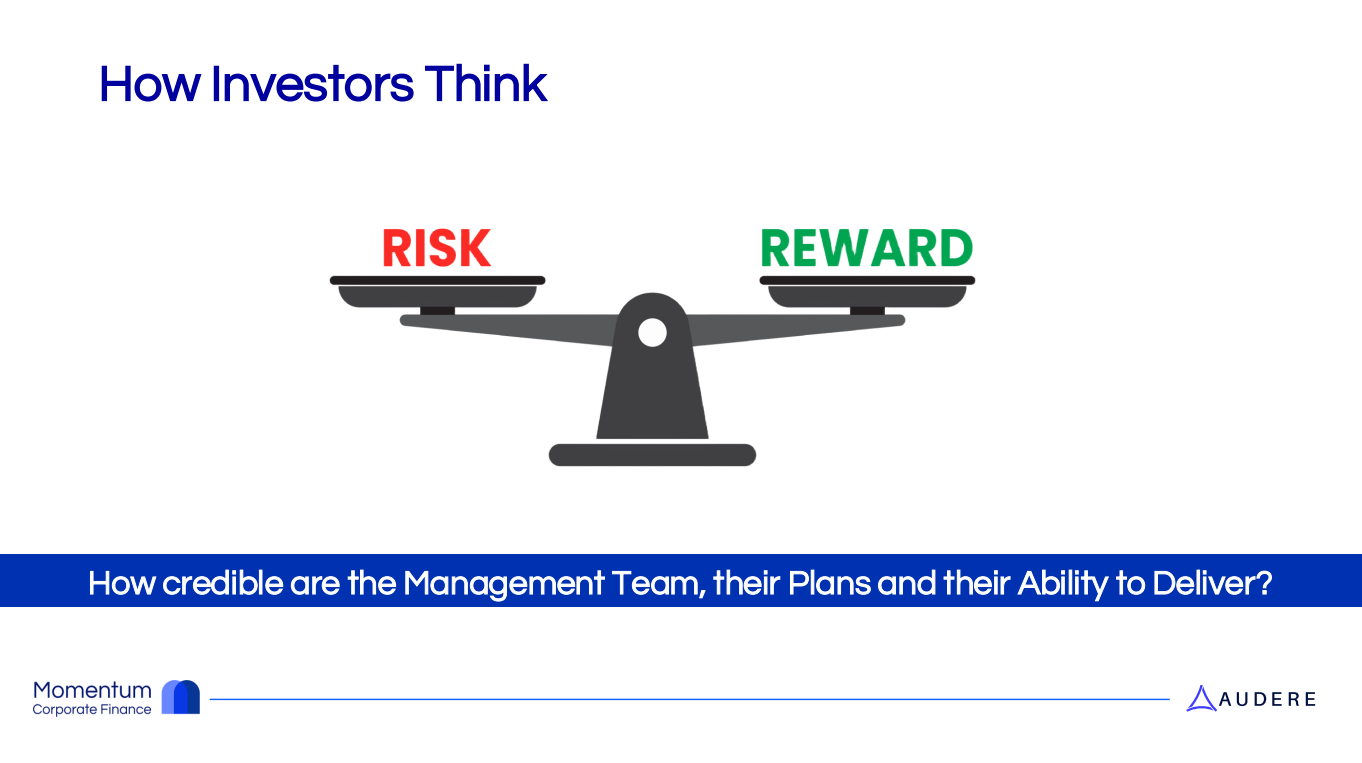 How Investors Think

RISK

REWARD

How credible are the Management Team, their Plans and their Ability to Deliver?

Momentum
Corporate Finance

AUDERE